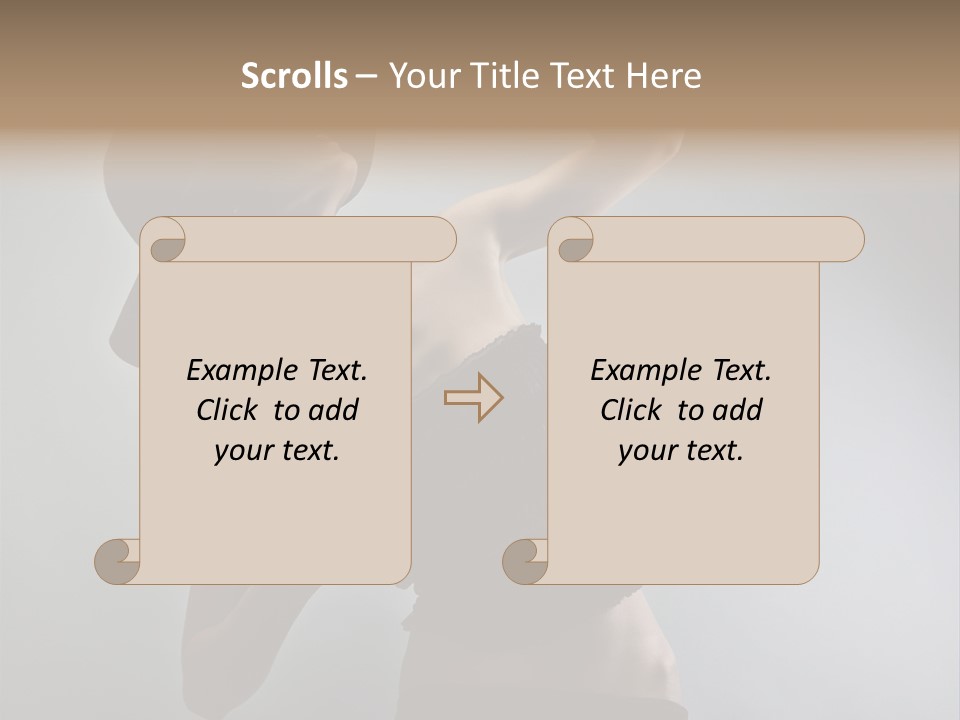 Scrolls – Your Title Text Here

Example Text.
Click to add
your text.

Example Text.
Click to add
your text.